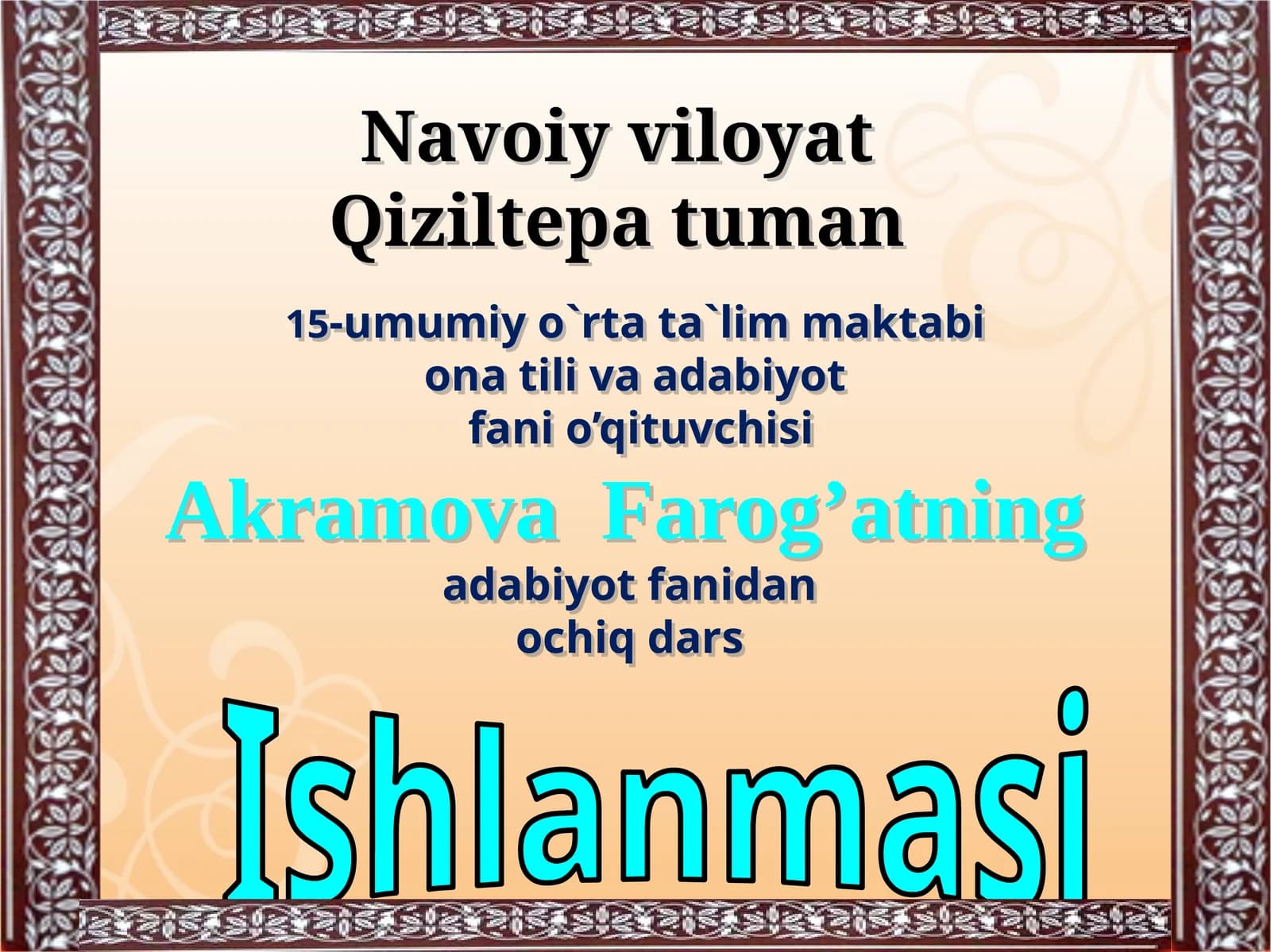 Navoiy viloyat
Qiziltepa tuman

15-umumiy o`rta ta`lim maktabi
ona tili va adabiyot
fani o’qituvchisi

Akramova Farog’atning

adabiyot fanidan
ochiq dars

Ishlanmasi